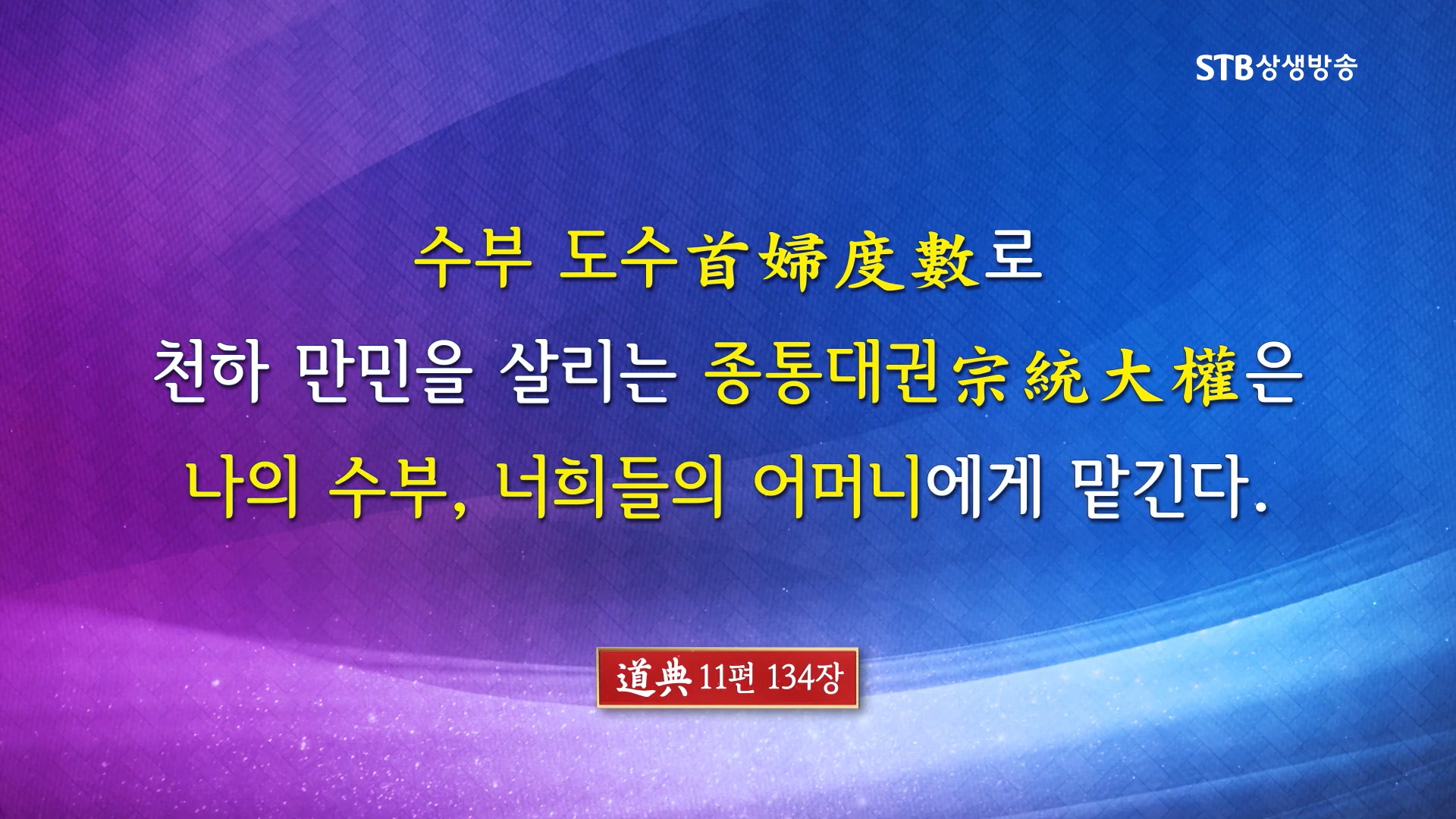 STB상생방송

수부 도수首婦度數로
천하 만민을 살리는 종통대권宗統大權은
나의 수부, 너희들의 어머니에게 맡긴다.

道典 11편 134장